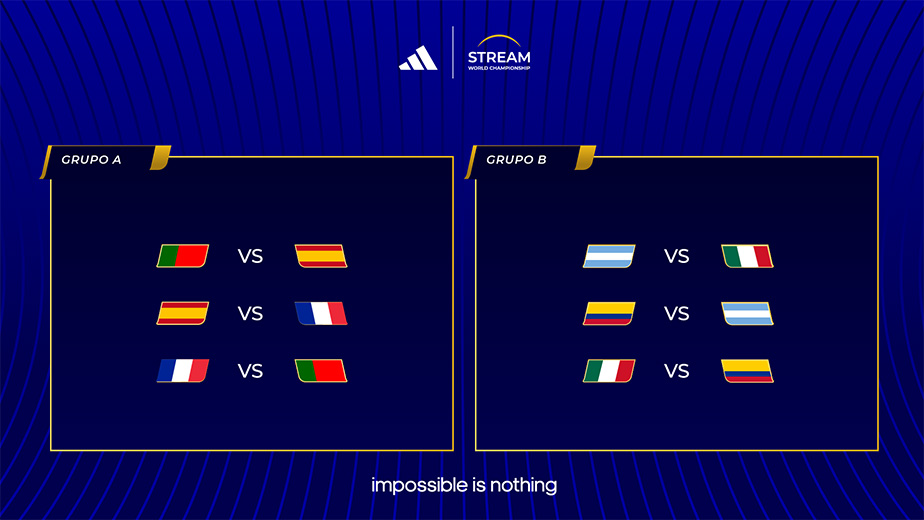 STREAM
WORLD CHAMPIONSHIP

GRUPO A

VS
VS
VS

GRUPO B

VS
VS
VS

impossible is nothing